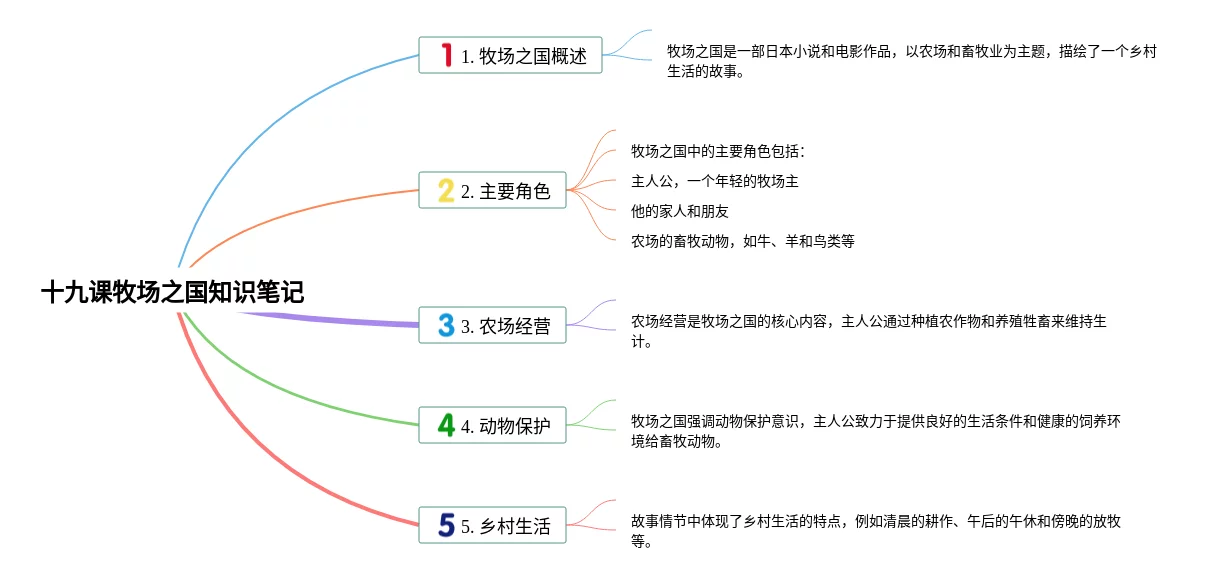 十九课牧场之国知识笔记

1 1. 牧场之国概述

牧场之国是一部日本小说和电影作品，以农场和畜牧业为主题，描绘了一个乡村生活的故事。

2 2. 主要角色

牧场之国中的主要角色包括：

主人公，一个年轻的牧场主

他的家人和朋友

农场的畜牧动物，如牛、羊和鸟类等

3 3. 农场经营

农场经营是牧场之国的核心内容，主人公通过种植农作物和养殖牲畜来维持生计。

4 4. 动物保护

牧场之国强调动物保护意识，主人公致力于提供良好的生活条件和健康的饲养环境给畜牧动物。

5 5. 乡村生活

故事情节中体现了乡村生活的特点，例如清晨的耕作、午后的午休和傍晚的放牧等。